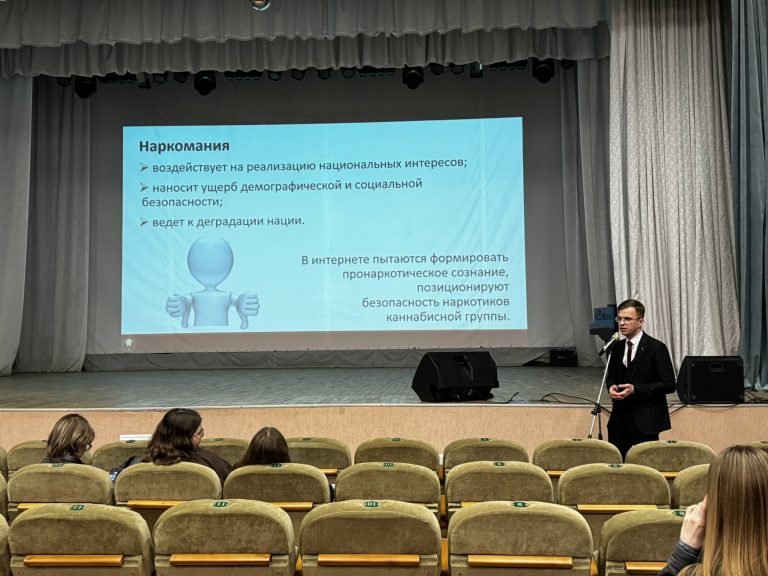 Наркомания

➢ воздействует на реализацию национальных интересов;

➢ наносит ущерб демографической и социальной безопасности;

➢ ведет к деградации нации.

В интернете пытаются формировать пронаркотическое сознание, позиционируют безопасность наркотиков каннабисной группы.